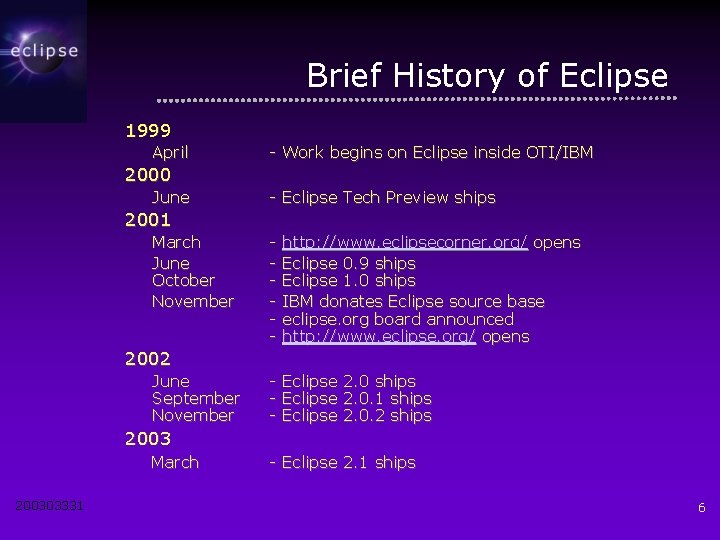 eclipse

Brief History of Eclipse

1999
April - Work begins on Eclipse inside OTI/IBM
2000
June - Eclipse Tech Preview ships
2001
March - http://www.eclipsecorner.org/ opens
June - Eclipse 0.9 ships
October - Eclipse 1.0 ships
November - IBM donates Eclipse source base
- eclipse.org board announced
- http://www.eclipse.org/ opens
2002
June - Eclipse 2.0 ships
September - Eclipse 2.0.1 ships
November - Eclipse 2.0.2 ships
2003
March - Eclipse 2.1 ships

200303331

6